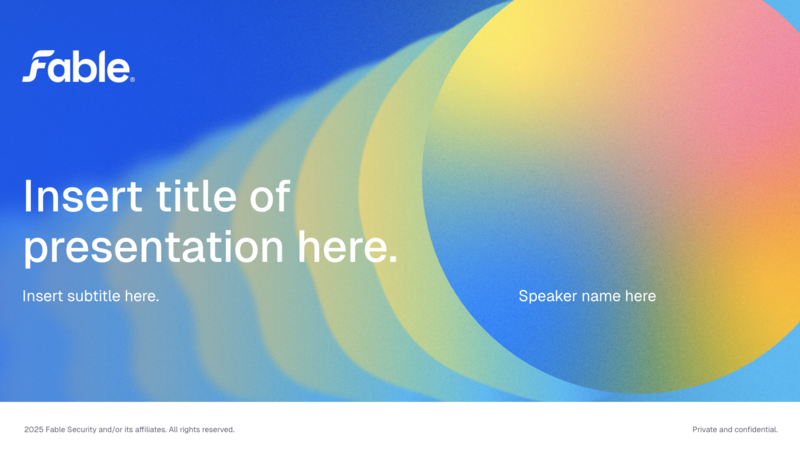 Fable

Insert title of presentation here.

Insert subtitle here.

Speaker name here

2025 Fable Security and/or its affiliates. All rights reserved.

Private and confidential.